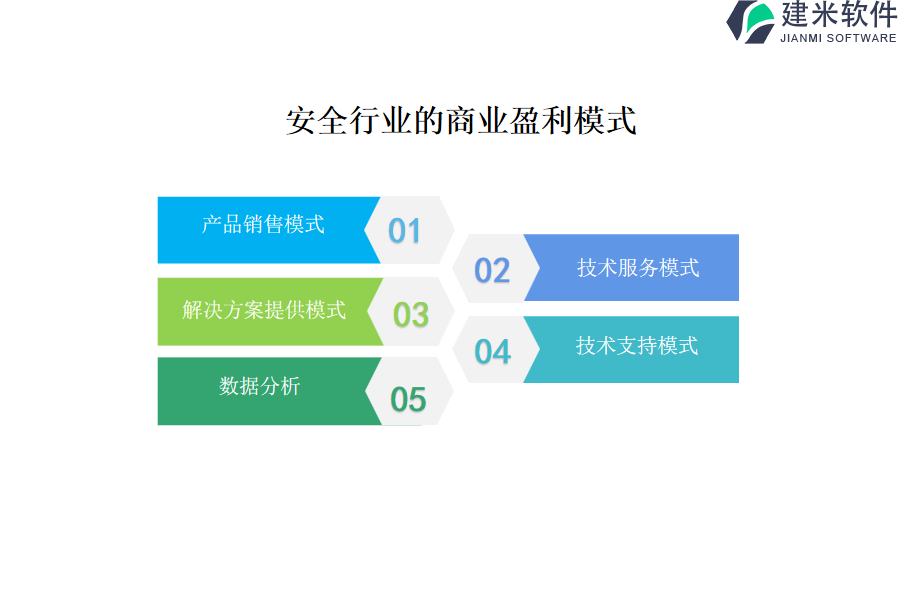 建米软件
JIANMI SOFTWARE

安全行业的商业盈利模式

产品销售模式
01

02
技术服务模式

解决方案提供模式
03

04
技术支持模式

数据分析
05